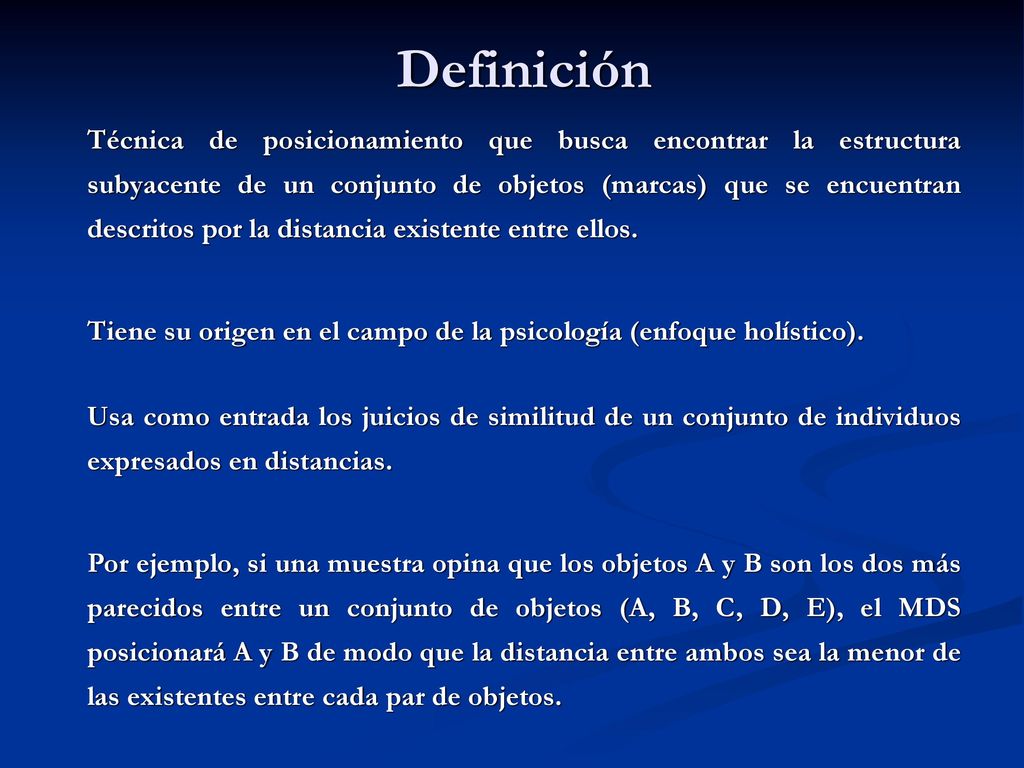 Definición

Técnica de posicionamiento que busca encontrar la estructura subyacente de un conjunto de objetos (marcas) que se encuentran descritos por la distancia existente entre ellos.

Tiene su origen en el campo de la psicología (enfoque holístico).

Usa como entrada los juicios de similitud de un conjunto de individuos expresados en distancias.

Por ejemplo, si una muestra opina que los objetos A y B son los dos más parecidos entre un conjunto de objetos (A, B, C, D, E), el MDS posicionará A y B de modo que la distancia entre ambos sea la menor de las existentes entre cada par de objetos.